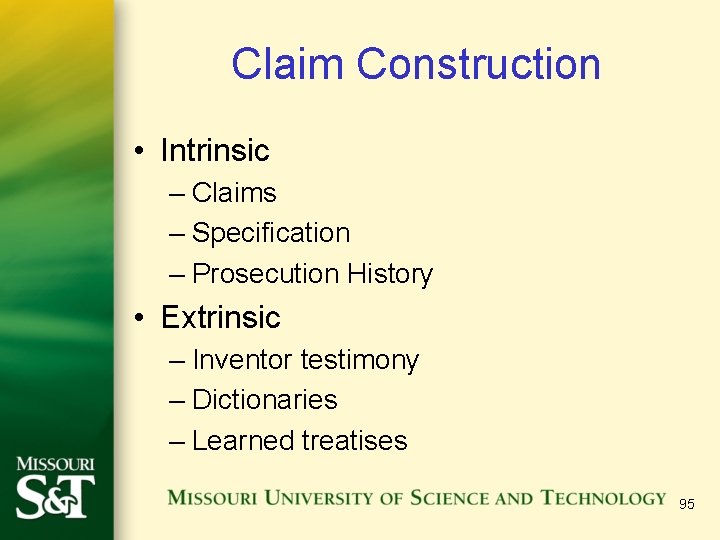 Claim Construction

• Intrinsic
– Claims
– Specification
– Prosecution History
• Extrinsic
– Inventor testimony
– Dictionaries
– Learned treatises

MISSOURI
S&T

MISSOURI UNIVERSITY OF SCIENCE AND TECHNOLOGY 95